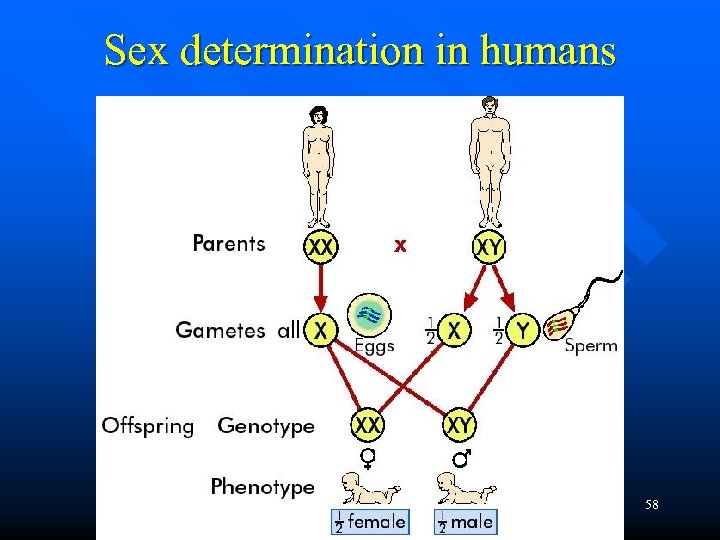 Sex determination in humans

Parents XX x XY

Gametes all X Eggs $\frac{1}{2}$ X $\frac{1}{2}$ Y Sperm

Offspring Genotype XX XY

♀ ♂

Phenotype

$\frac{1}{2}$ female $\frac{1}{2}$ male

58